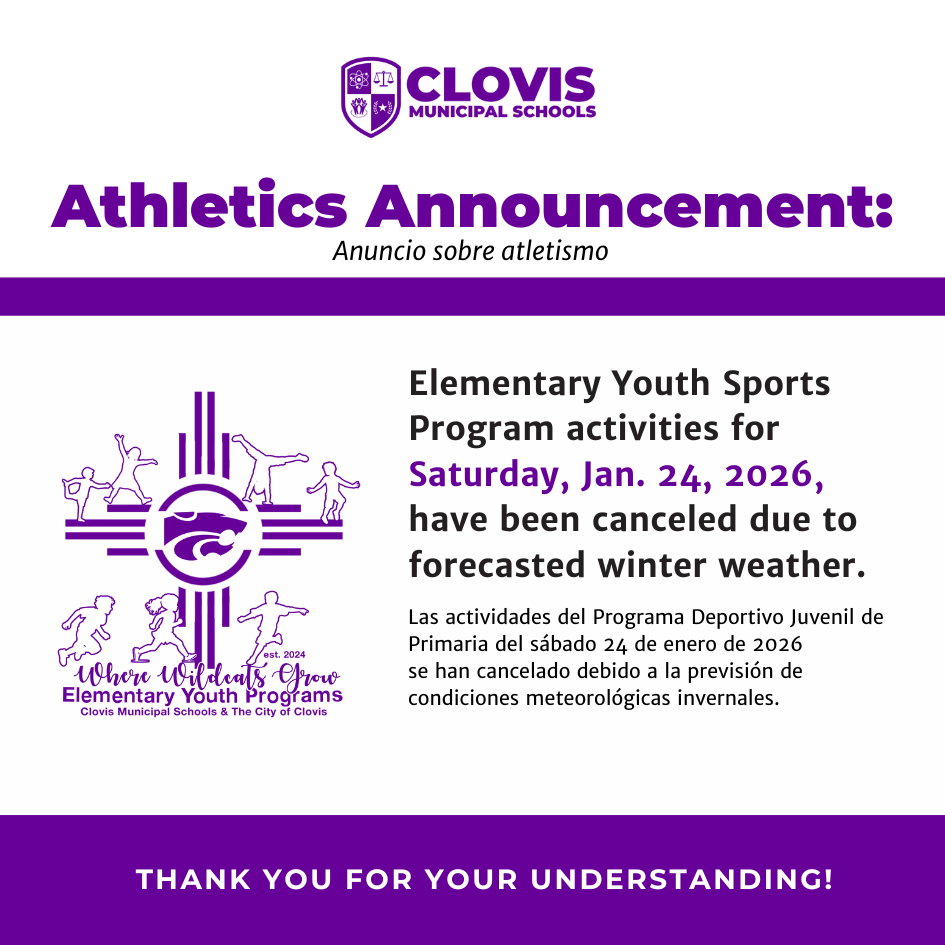 CLOVIS
MUNICIPAL SCHOOLS

Athletics Announcement:
Anuncio sobre atletismo

est. 2024
Where Wildcats Grow
Elementary Youth Programs
Clovis Municipal Schools & The City of Clovis

Elementary Youth Sports Program activities for Saturday, Jan. 24, 2026, have been canceled due to forecasted winter weather.

Las actividades del Programa Deportivo Juvenil de Primaria del sábado 24 de enero de 2026 se han cancelado debido a la previsión de condiciones meteorológicas invernales.

THANK YOU FOR YOUR UNDERSTANDING!